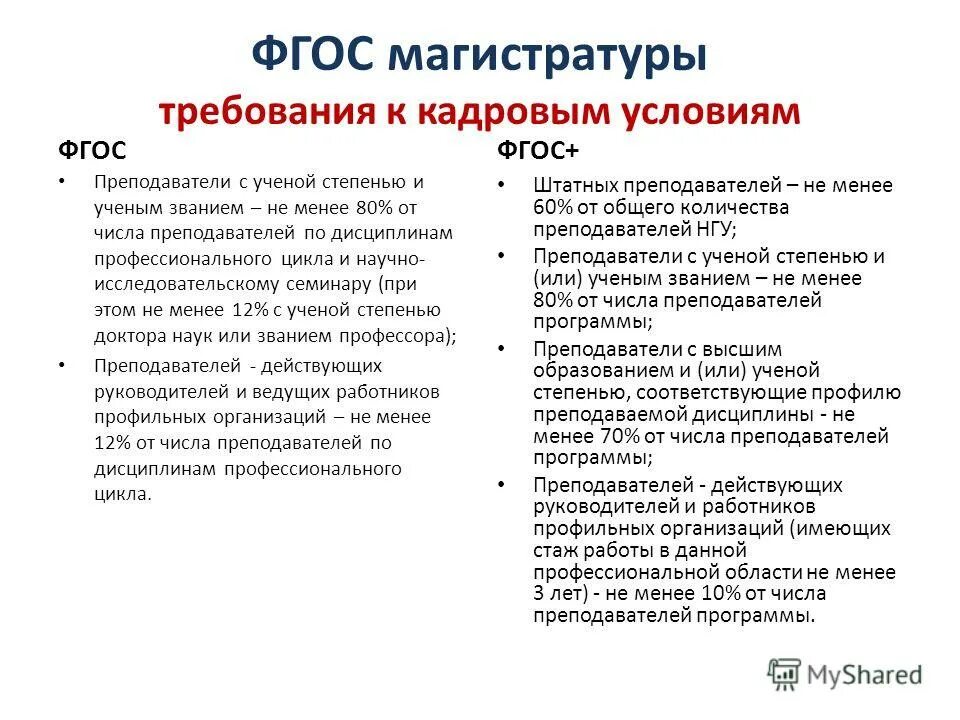 ФГОС магистратуры
требования к кадровым условиям

ФГОС

• Преподаватели с ученой степенью и ученым званием – не менее 80% от числа преподавателей по дисциплинам профессионального цикла и научно-исследовательскому семинару (при этом не менее 12% с ученой степенью доктора наук или званием профессора);

• Преподавателей - действующих руководителей и ведущих работников профильных организаций – не менее 12% от числа преподавателей по дисциплинам профессионального цикла.

ФГОС+

• Штатных преподавателей – не менее 60% от общего количества преподавателей НГУ;

• Преподаватели с ученой степенью и (или) ученым званием – не менее 80% от числа преподавателей программы;

• Преподаватели с высшим образованием и (или) ученой степенью, соответствующие профилю преподаваемой дисциплины - не менее 70% от числа преподавателей программы;

• Преподавателей - действующих руководителей и работников профильных организаций (имеющих стаж работы в данной профессиональной области не менее 3 лет) - не менее 10% от числа преподавателей программы.

MyShared